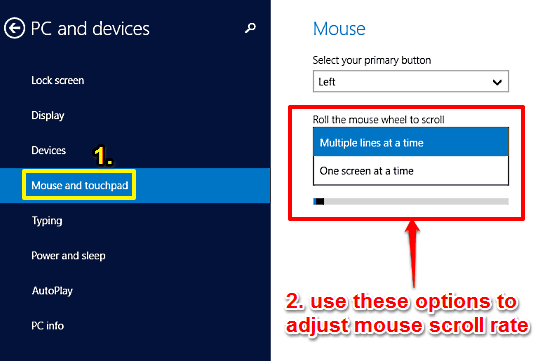 PC and devices

Lock screen

Display

Devices

1.

Mouse and touchpad

Typing

Power and sleep

AutoPlay

PC info

Mouse

Select your primary button

Left

Roll the mouse wheel to scroll

Multiple lines at a time

One screen at a time

2. use these options to adjust mouse scroll rate